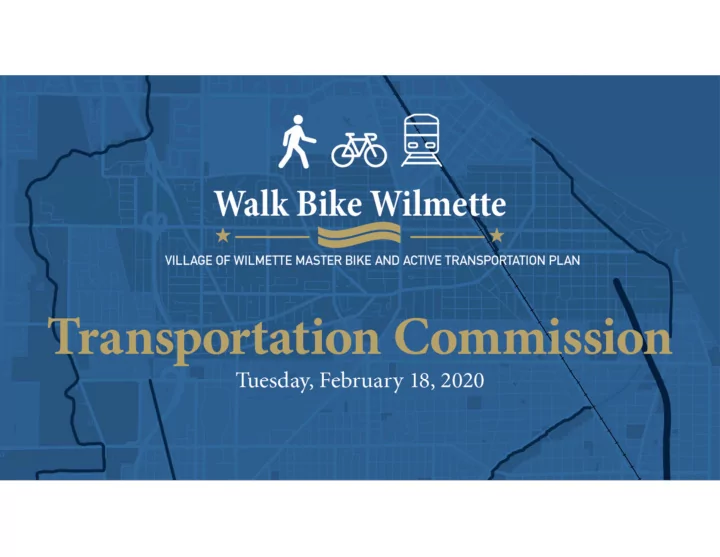 Walk Bike Wilmette

VILLAGE OF WILMETTE MASTER BIKE AND ACTIVE TRANSPORTATION PLAN

Transportation Commission

Tuesday, February 18, 2020